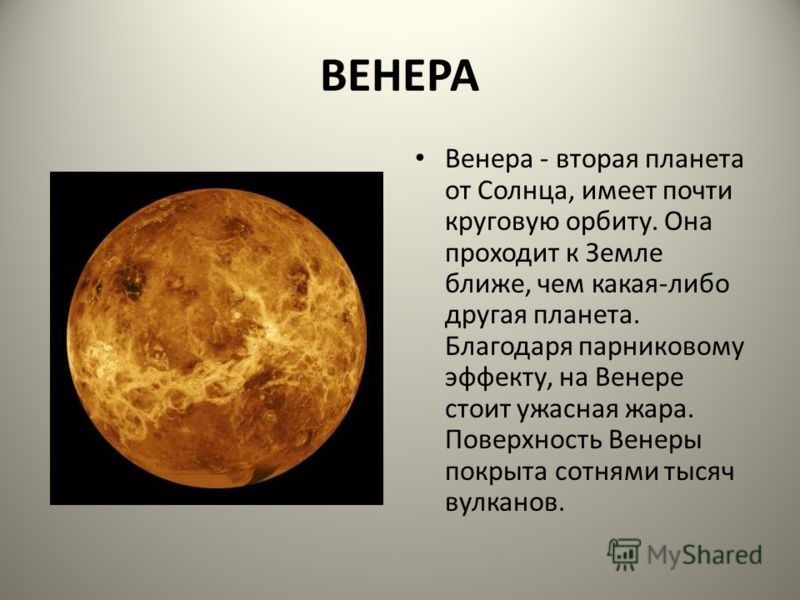 ВЕНЕРА

• Венера - вторая планета от Солнца, имеет почти круговую орбиту. Она проходит к Земле ближе, чем какая-либо другая планета. Благодаря парниковому эффекту, на Венере стоит ужасная жара. Поверхность Венеры покрыта сотнями тысяч вулканов.

MyShared